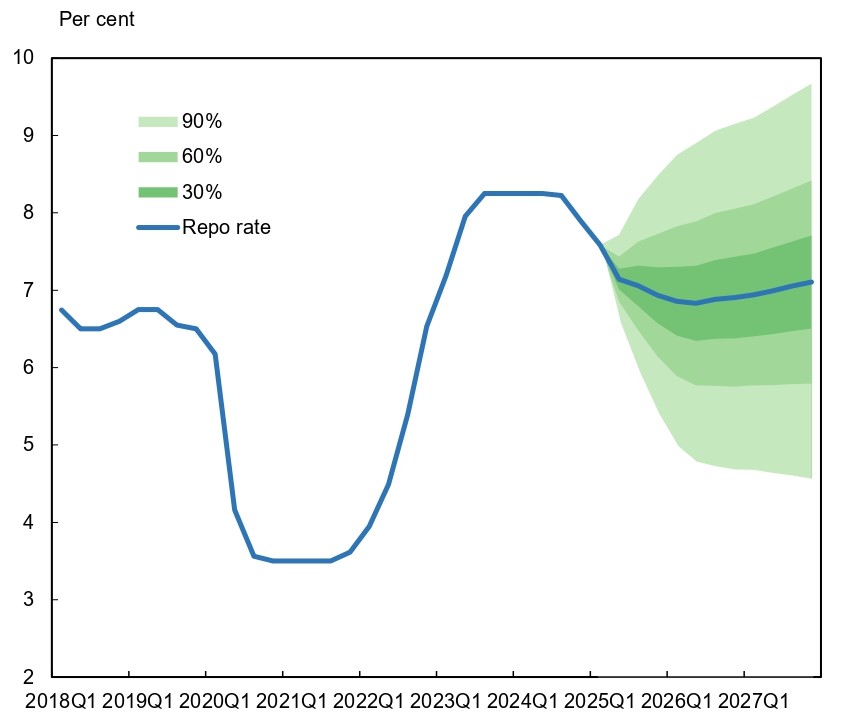 Per cent

10
9
8
7
6
5
4
3
2

90%
60%
30%
Repo rate

2018Q1 2019Q1 2020Q1 2021Q1 2022Q1 2023Q1 2024Q1 2025Q1 2026Q1 2027Q1